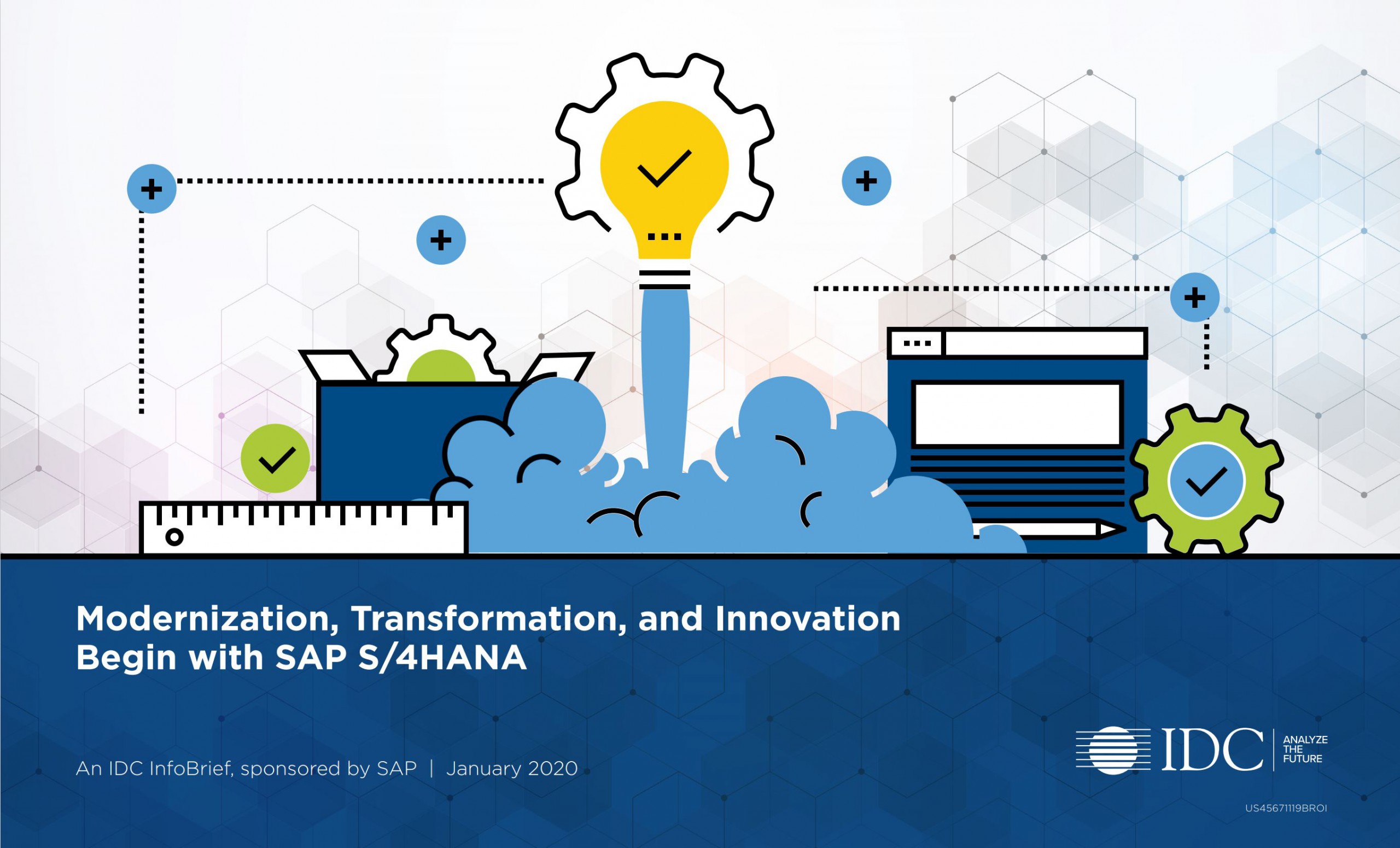 Modernization, Transformation, and Innovation Begin with SAP S/4HANA

An IDC InfoBrief, sponsored by SAP | January 2020

IDC ANALYZE THE FUTURE

US45671119BROI